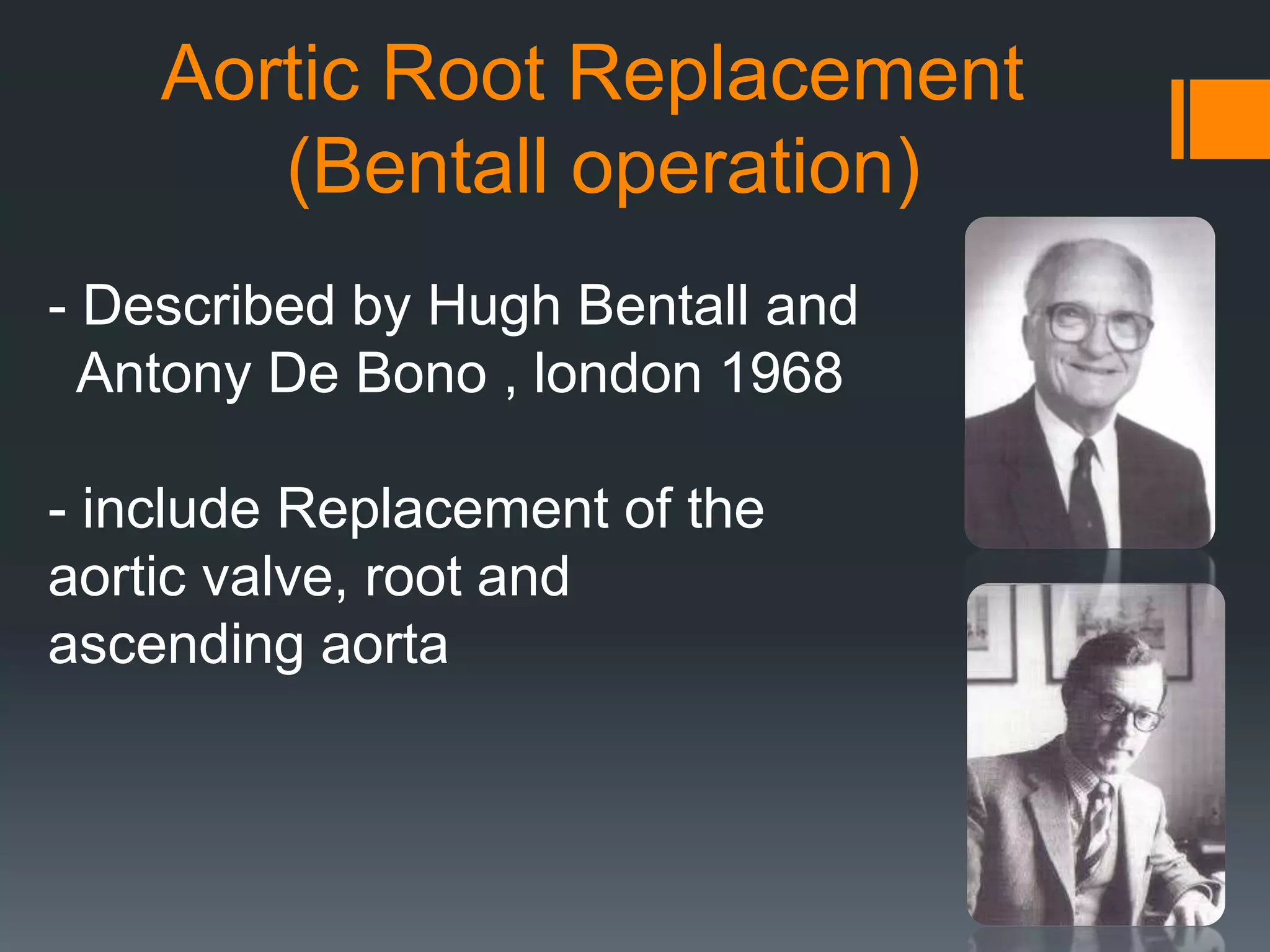 Aortic Root Replacement (Bentall operation)

- Described by Hugh Bentall and Antony De Bono , london 1968

- include Replacement of the aortic valve, root and ascending aorta